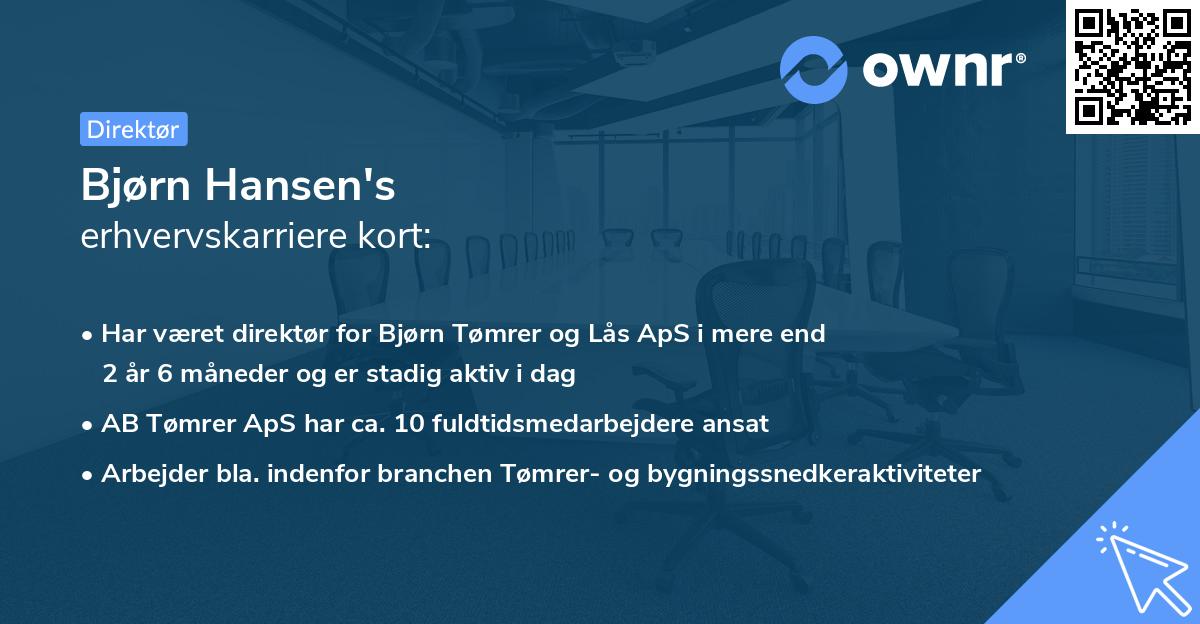 ownr®

Direktør

Bjørn Hansen's
erhvervskarriere kort:

• Har været direktør for Bjørn Tømrer og Lås ApS i mere end 2 år 6 måneder og er stadig aktiv i dag

• AB Tømrer ApS har ca. 10 fuldtidsmedarbejdere ansat

• Arbejder bla. indenfor branchen Tømrer- og bygningssnedkeraktiviteter